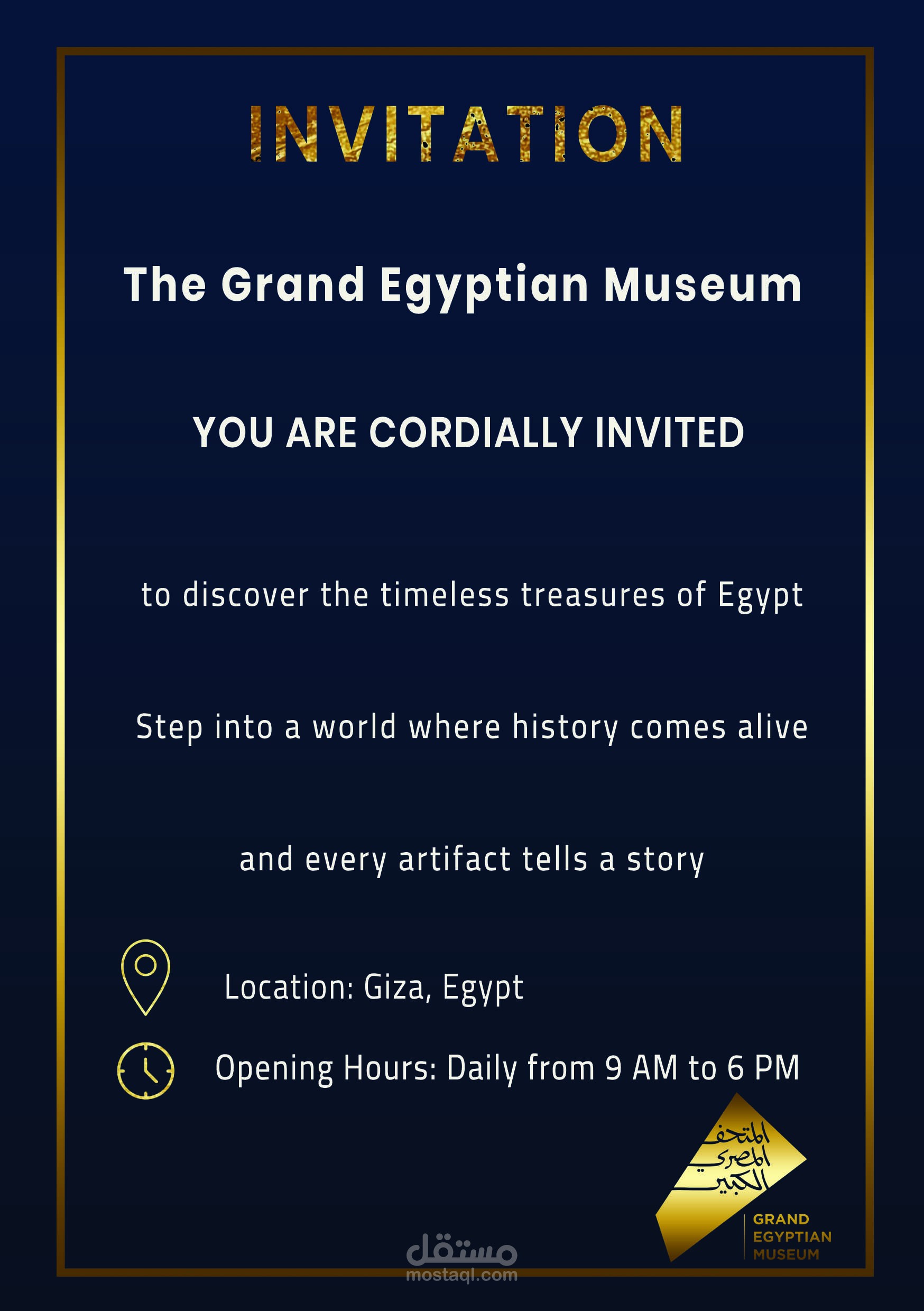 INVITATION

The Grand Egyptian Museum

YOU ARE CORDIALLY INVITED

to discover the timeless treasures of Egypt

Step into a world where history comes alive

and every artifact tells a story

Location: Giza, Egypt

Opening Hours: Daily from 9 AM to 6 PM

المتحف المصري الكبير

GRAND EGYPTIAN MUSEUM

مستقل
mostaql.com